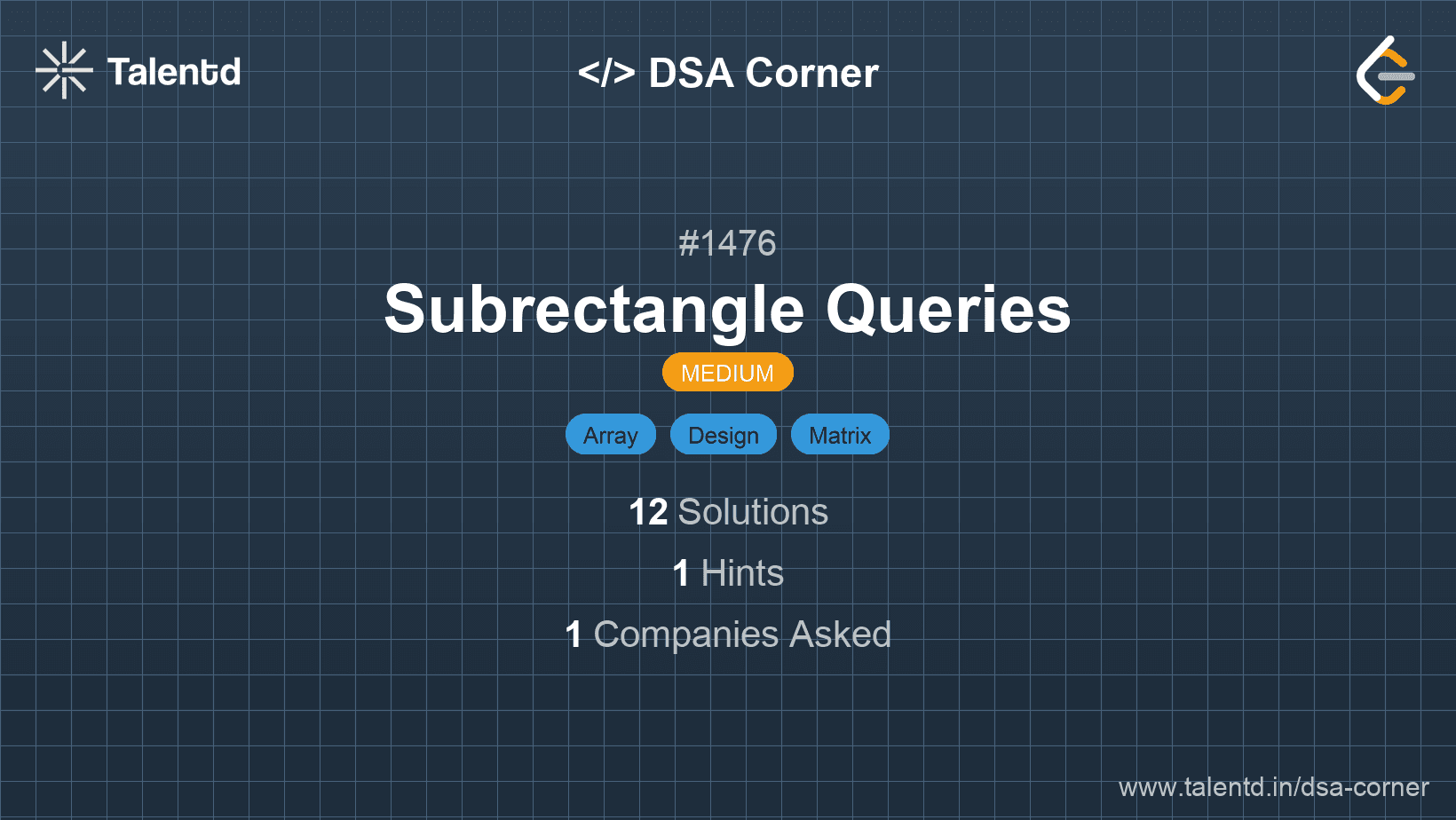 Talentd

</> DSA Corner

#1476

Subrectangle Queries

MEDIUM

Array Design Matrix

12 Solutions

1 Hints

1 Companies Asked

www.talentd.in/dsa-corner